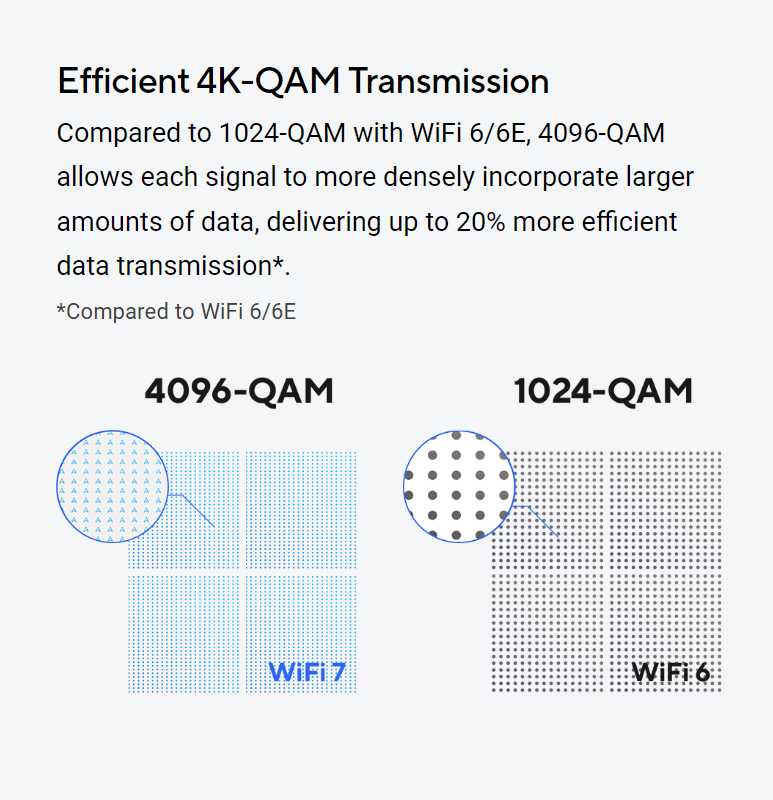 Efficient 4K-QAM Transmission

Compared to 1024-QAM with WiFi 6/6E, 4096-QAM allows each signal to more densely incorporate larger amounts of data, delivering up to 20% more efficient data transmission*.

*Compared to WiFi 6/6E

4096-QAM

WiFi 7

1024-QAM

WiFi 6